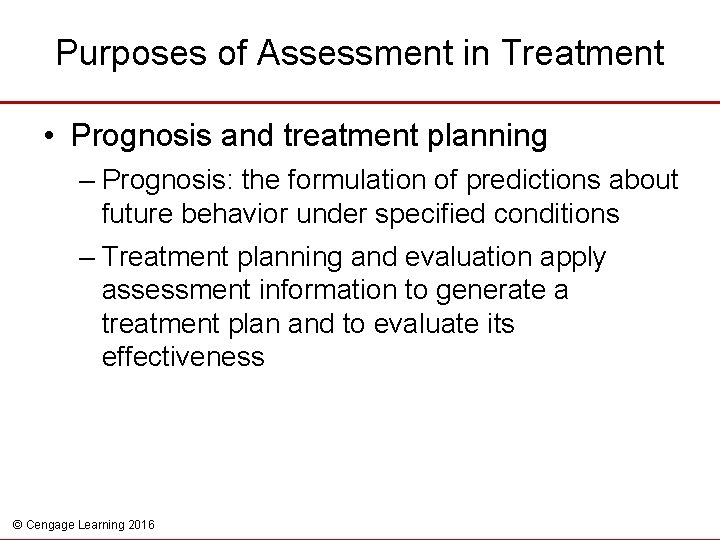 Purposes of Assessment in Treatment

• Prognosis and treatment planning

– Prognosis: the formulation of predictions about future behavior under specified conditions

– Treatment planning and evaluation apply assessment information to generate a treatment plan and to evaluate its effectiveness

© Cengage Learning 2016